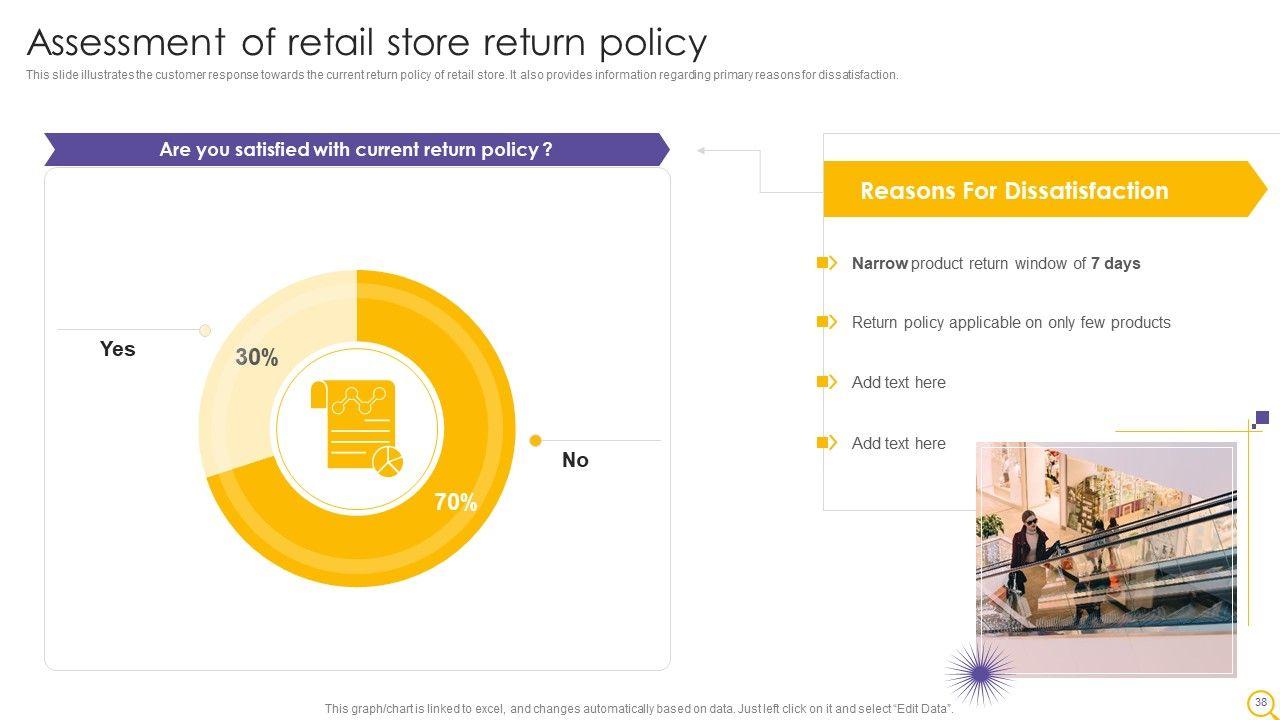 Assessment of retail store return policy

This slide illustrates the customer response towards the current return policy of retail store. It also provides information regarding primary reasons for dissatisfaction.

Are you satisfied with current return policy ?

Yes

30%

No

70%

Reasons For Dissatisfaction

Narrow product return window of 7 days

Return policy applicable on only few products

Add text here

Add text here

This graph/chart is linked to excel, and changes automatically based on data. Just left click on it and select "Edit Data".

38